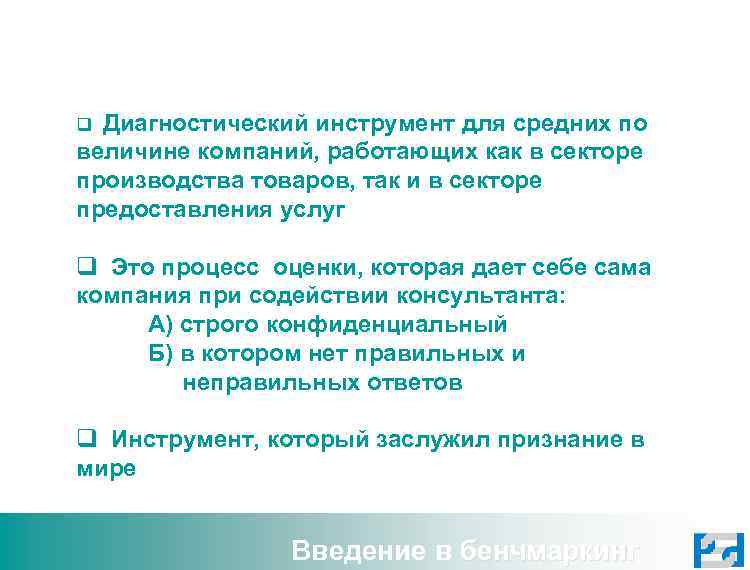 ❑ Диагностический инструмент для средних по величине компаний, работающих как в секторе производства товаров, так и в секторе предоставления услуг

❑ Это процесс оценки, которая дает себе сама компания при содействии консультанта:
А) строго конфиденциальный
Б) в котором нет правильных и неправильных ответов

❑ Инструмент, который заслужил признание в мире

Введение в бенчмаркинг